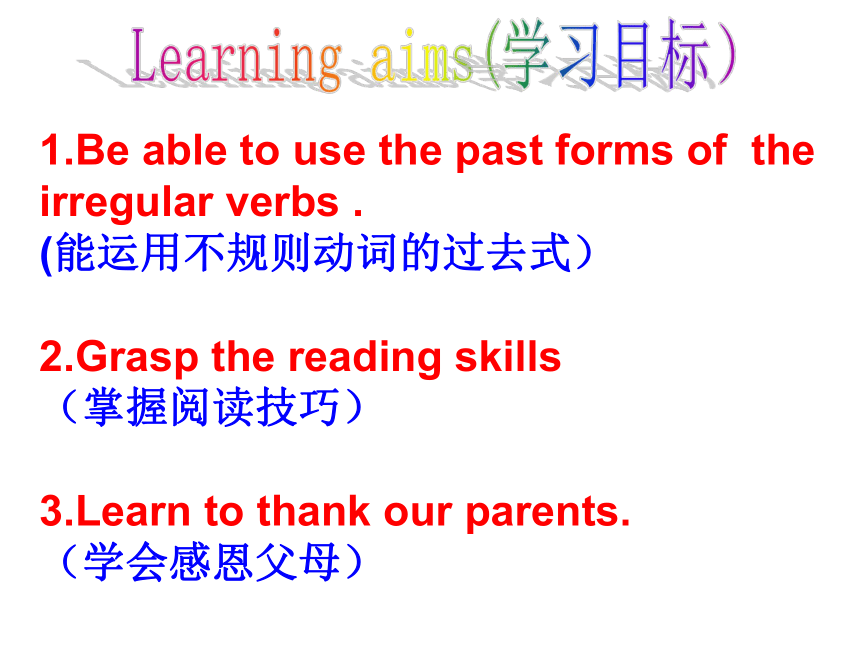 Learning aims(学习目标)

1.Be able to use the past forms of the irregular verbs .
(能运用不规则动词的过去式)

2.Grasp the reading skills
（掌握阅读技巧）

3.Learn to thank our parents.
（学会感恩父母）